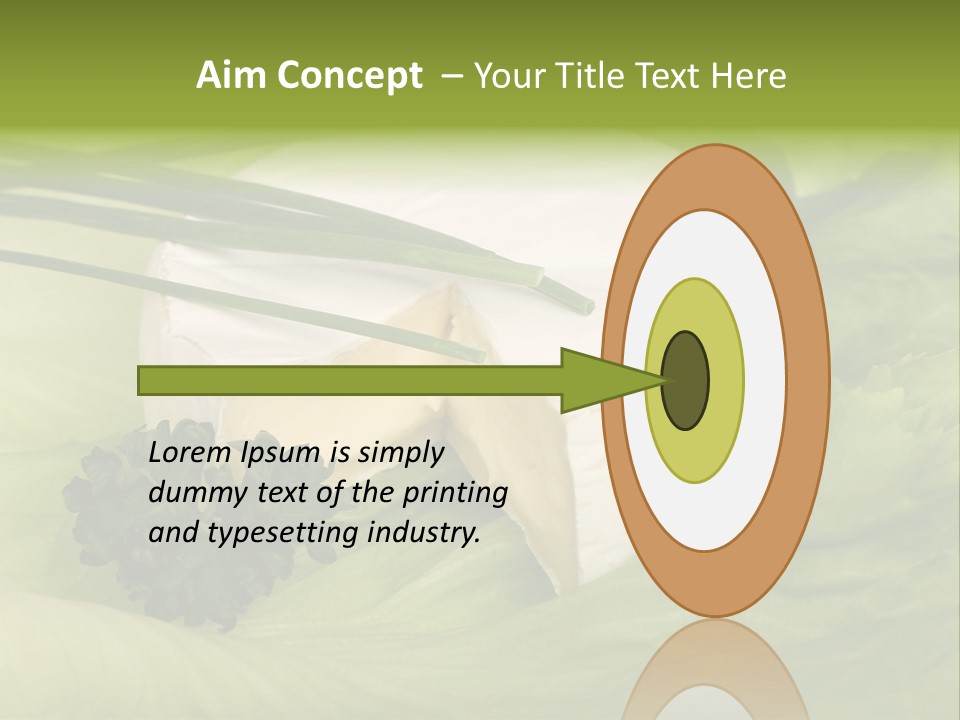 Aim Concept – Your Title Text Here

Lorem Ipsum is simply dummy text of the printing and typesetting industry.